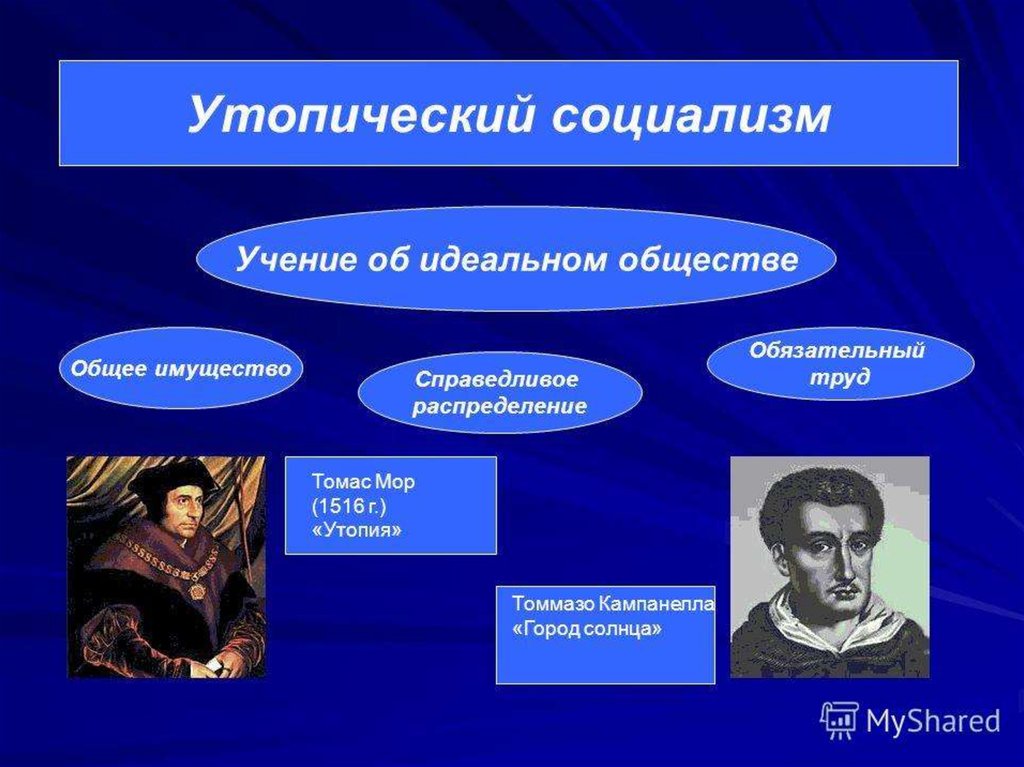 Утопический социализм

Учение об идеальном обществе

Общее имущество

Справедливое распределение

Обязательный труд

Томас Мор
(1516 г.)
«Утопия»

Томмазо Кампанелла
«Город солнца»

MyShared